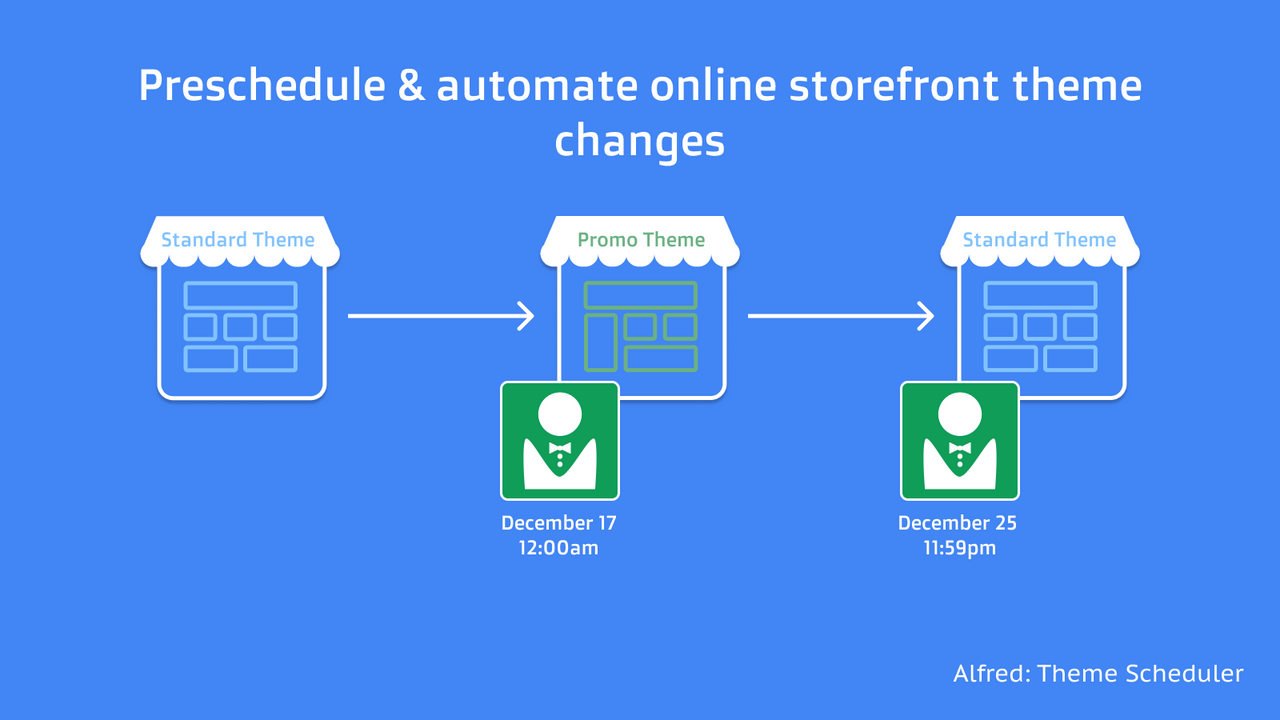 Preschedule & automate online storefront theme changes

Standard Theme

Promo Theme

Standard Theme

December 17
12:00am

December 25
11:59pm

Alfred: Theme Scheduler